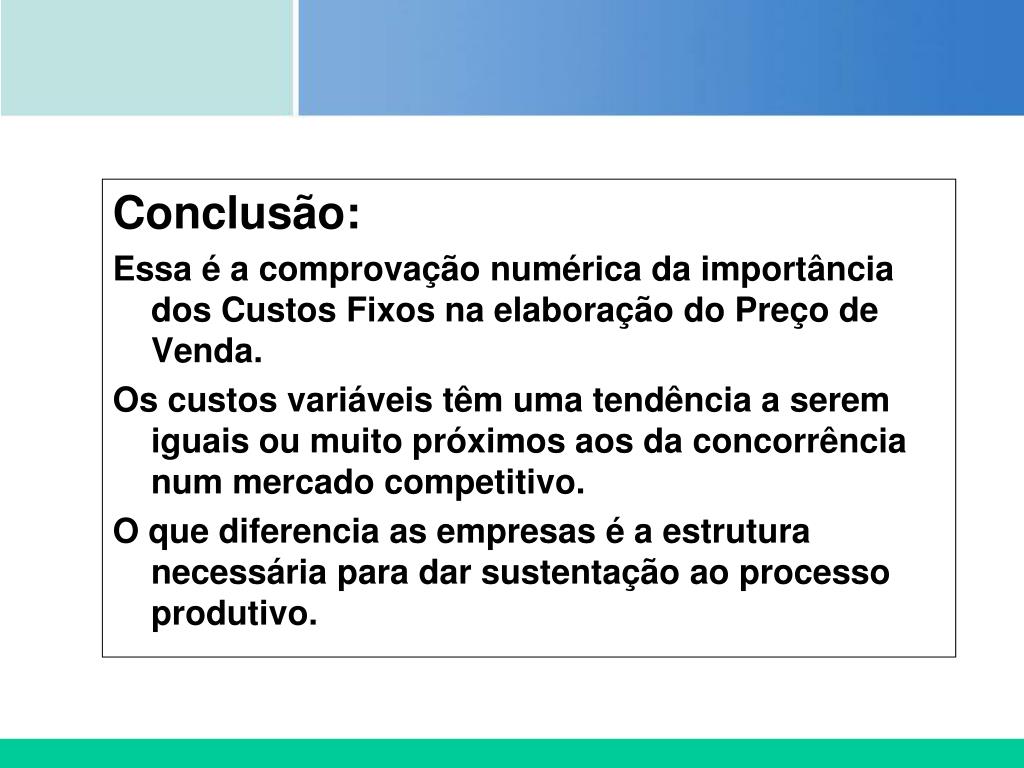 Conclusão:

Essa é a comprovação numérica da importância dos Custos Fixos na elaboração do Preço de Venda.

Os custos variáveis têm uma tendência a serem iguais ou muito próximos aos da concorrência num mercado competitivo.

O que diferencia as empresas é a estrutura necessária para dar sustentação ao processo produtivo.